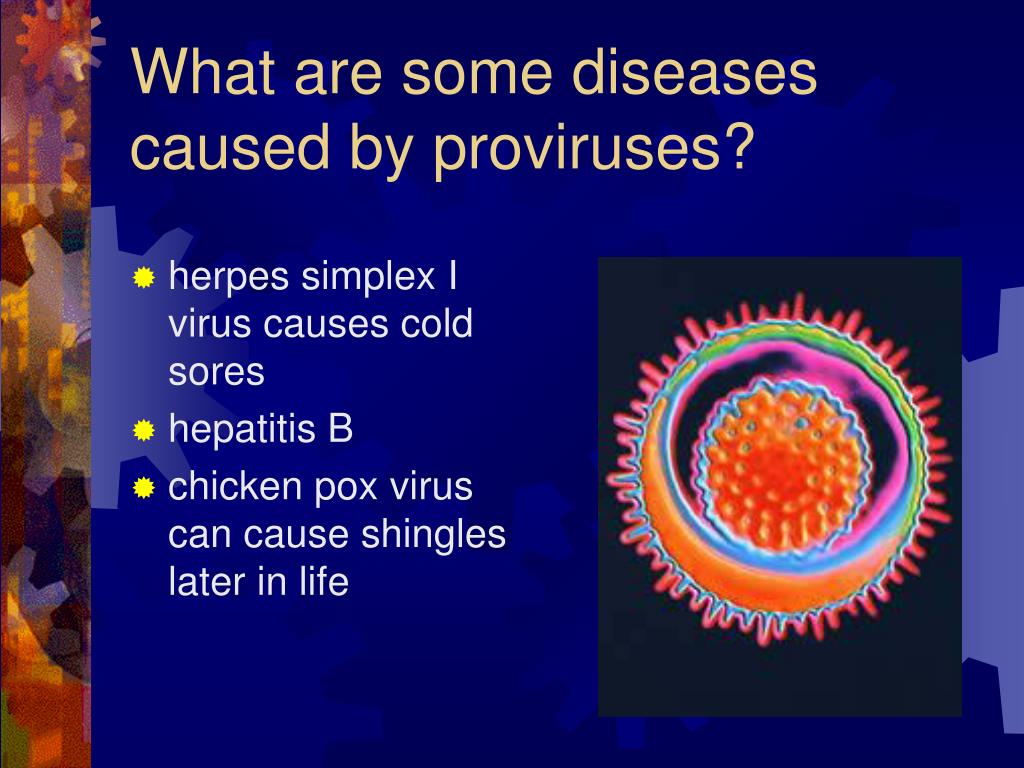 What are some diseases caused by proviruses?

herpes simplex I virus causes cold sores

hepatitis B

chicken pox virus can cause shingles later in life